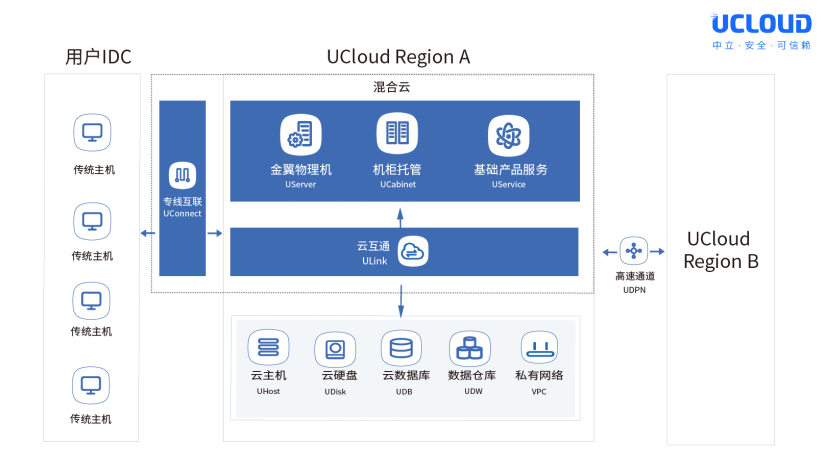 UCLOUD
中立 · 安全 · 可信赖

用户IDC

传统主机

传统主机

传统主机

传统主机

UCloud Region A

混合云

专线互联
UConnect

金翼物理机
UServer

机柜托管
UCabinet

基础产品服务
UService

云互通
ULink

云主机
UHost

云硬盘
UDisk

云数据库
UDB

数据仓库
UDW

私有网络
VPC

高速通道
UDPN

UCloud
Region B